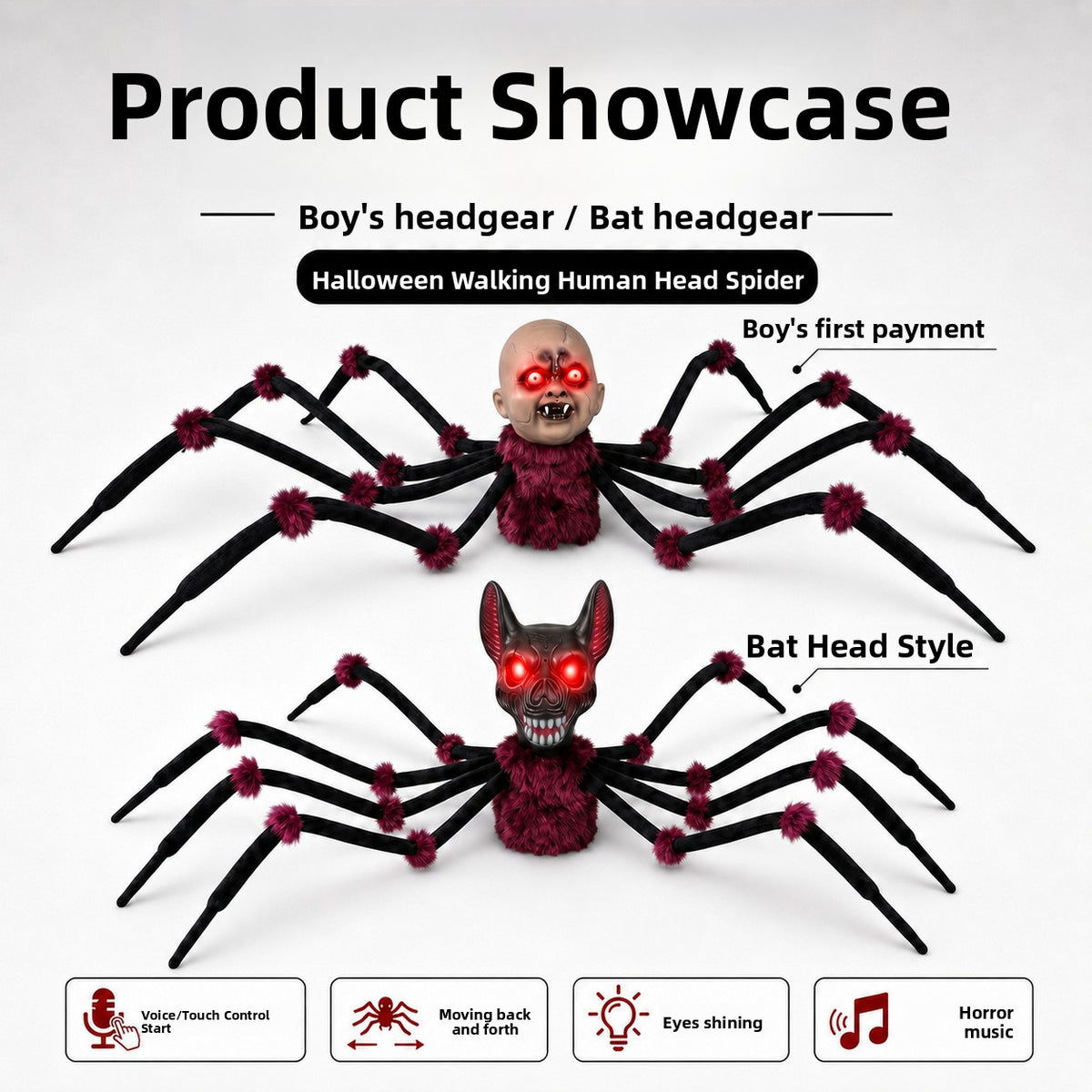 Product Showcase

Boy's headgear / Bat headgear

Halloween Walking Human Head Spider

Boy's first payment

Bat Head Style

Voice/Touch Control Start

Moving back and forth

Eyes shining

Horror music